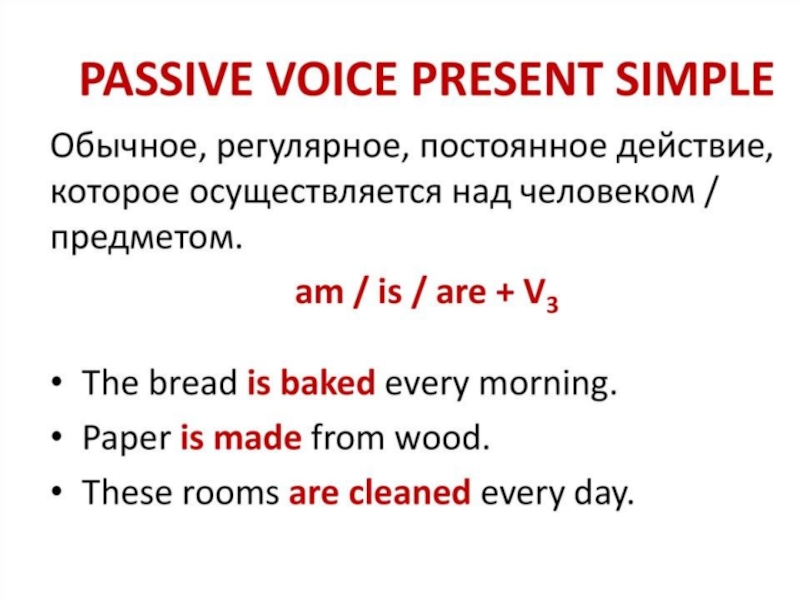 PASSIVE VOICE PRESENT SIMPLE

Обычное, регулярное, постоянное действие, которое осуществляется над человеком / предметом.

am / is / are + $V_3$

• The bread is baked every morning.
• Paper is made from wood.
• These rooms are cleaned every day.